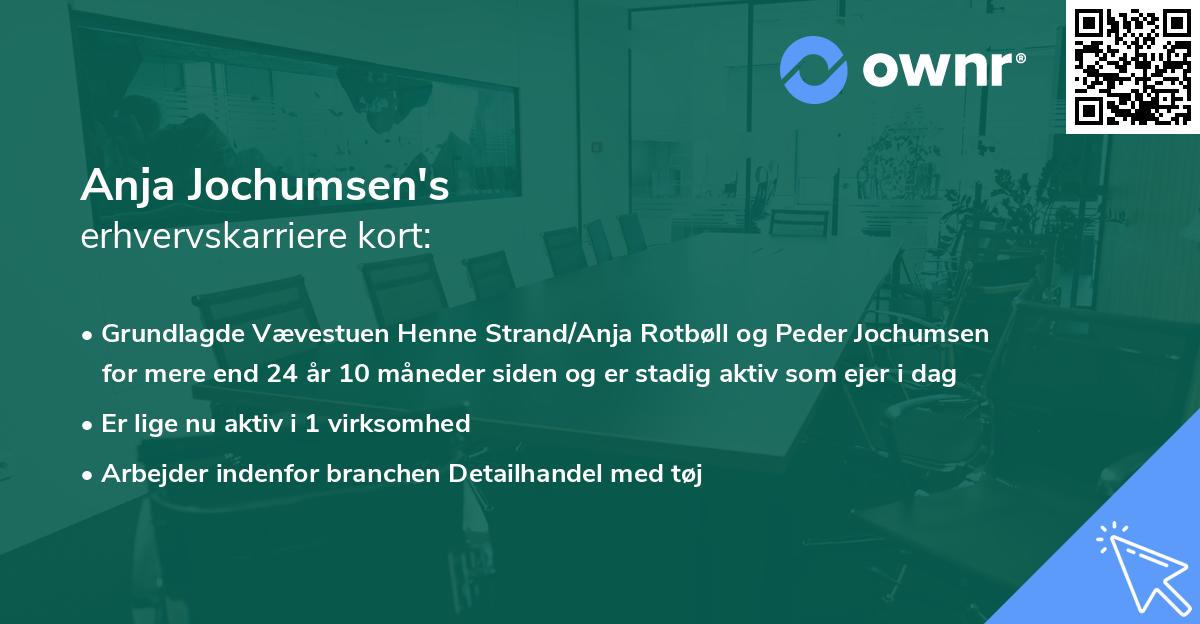 ownr®

Anja Jochumsen's
erhvervskarriere kort:

• Grundlagde Vævestuen Henne Strand/Anja Rotbøll og Peder Jochumsen for mere end 24 år 10 måneder siden og er stadig aktiv som ejer i dag

• Er lige nu aktiv i 1 virksomhed

• Arbejder indenfor branchen Detailhandel med tøj